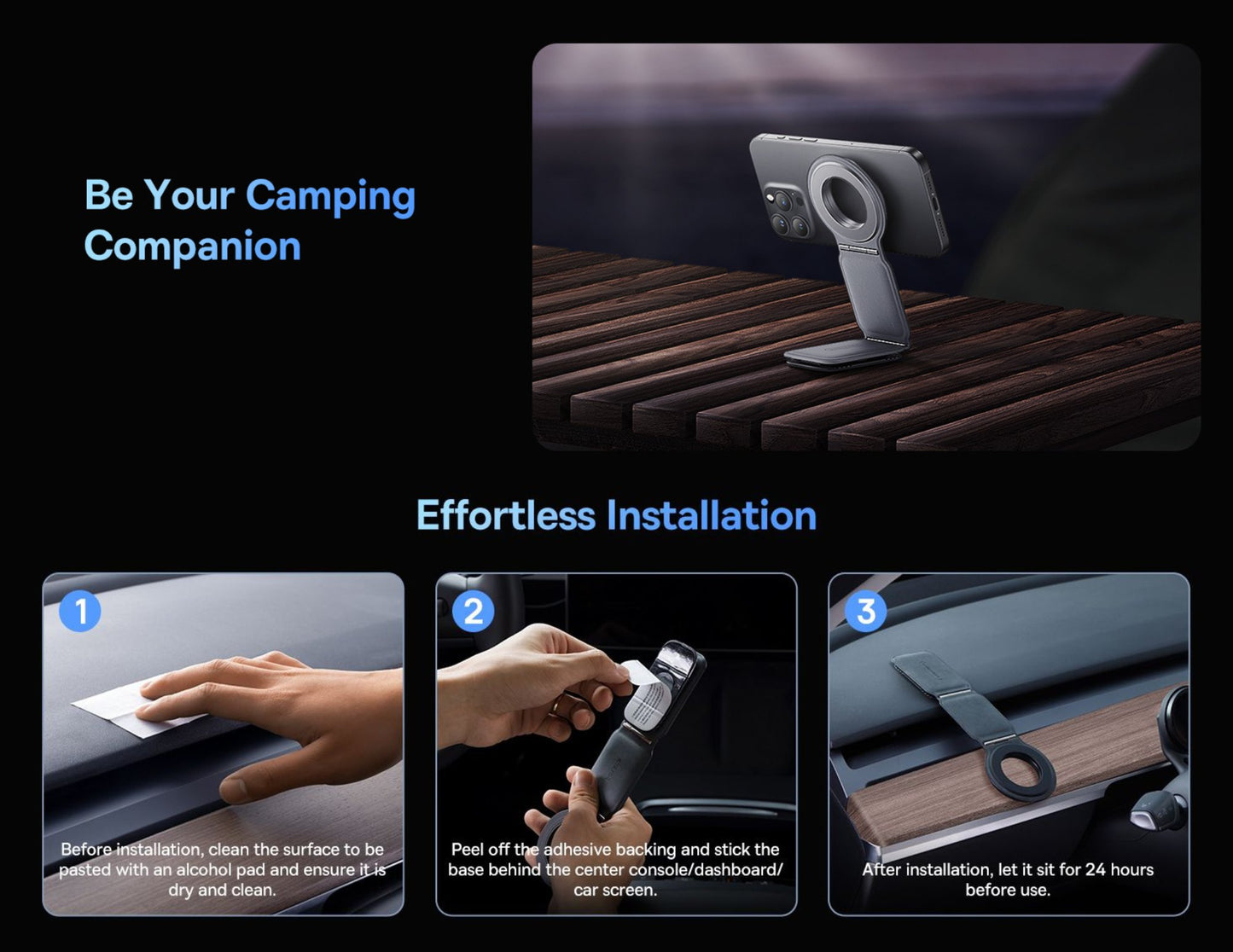 Be Your Camping Companion

Effortless Installation

1
Before installation, clean the surface to be pasted with an alcohol pad and ensure it is dry and clean.

2
Peel off the adhesive backing and stick the base behind the center console/dashboard/ car screen.

3
After installation, let it sit for 24 hours before use.